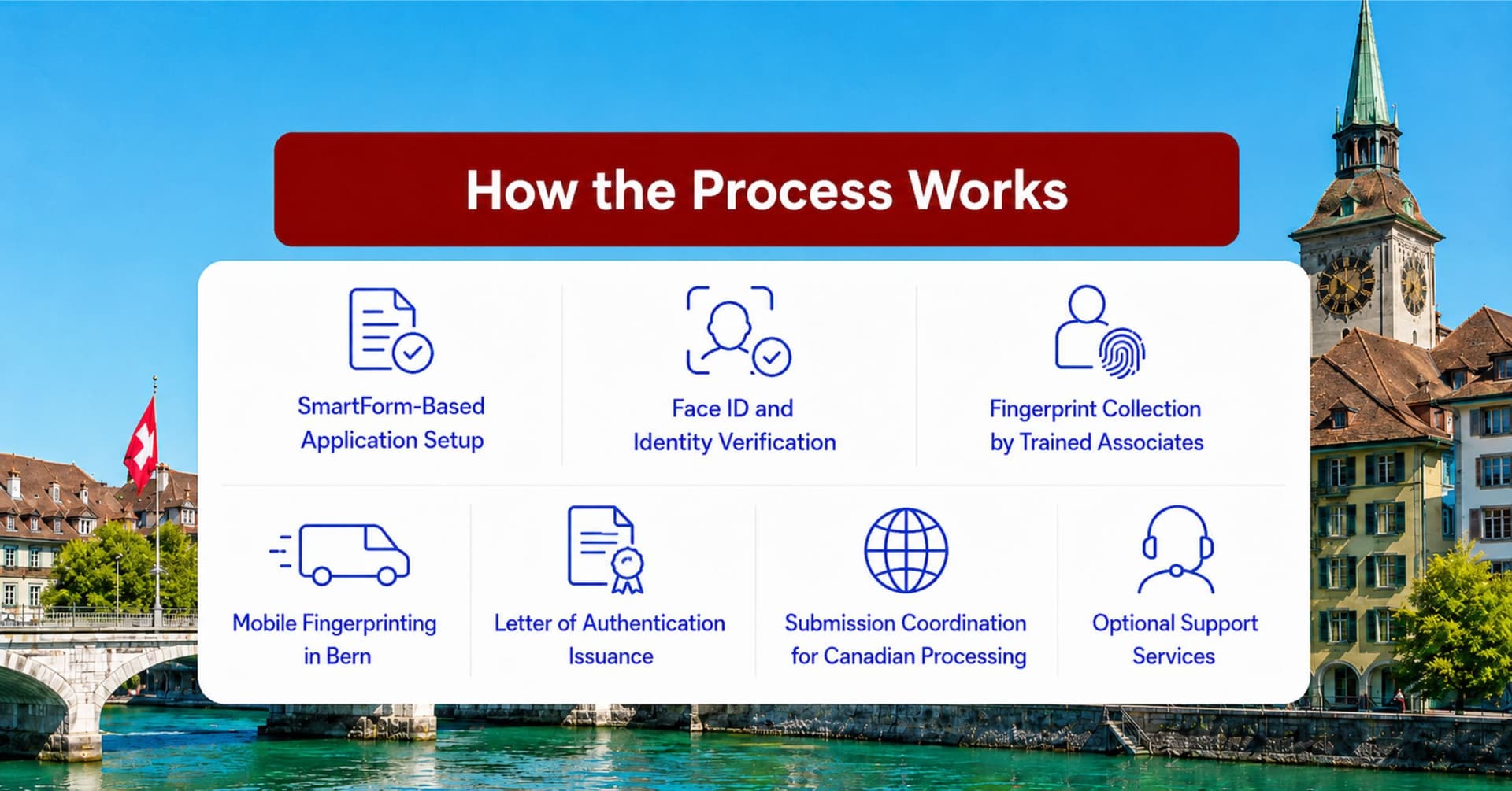 How the Process Works

SmartForm-Based Application Setup

Face ID and Identity Verification

Fingerprint Collection by Trained Associates

Mobile Fingerprinting in Bern

Letter of Authentication Issuance

Submission Coordination for Canadian Processing

Optional Support Services